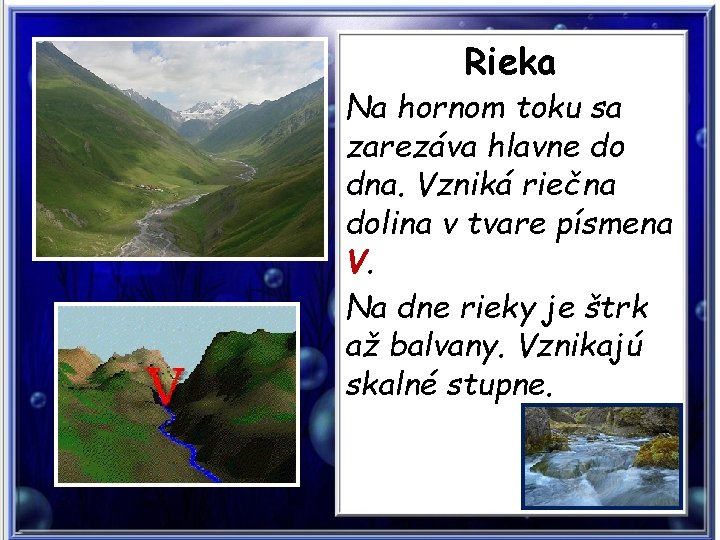 Rieka

Na hornom toku sa zarezáva hlavne do dna. Vzniká riečna dolina v tvare písmena V.

Na dne rieky je štrk až balvany. Vznikajú skalné stupne.

V